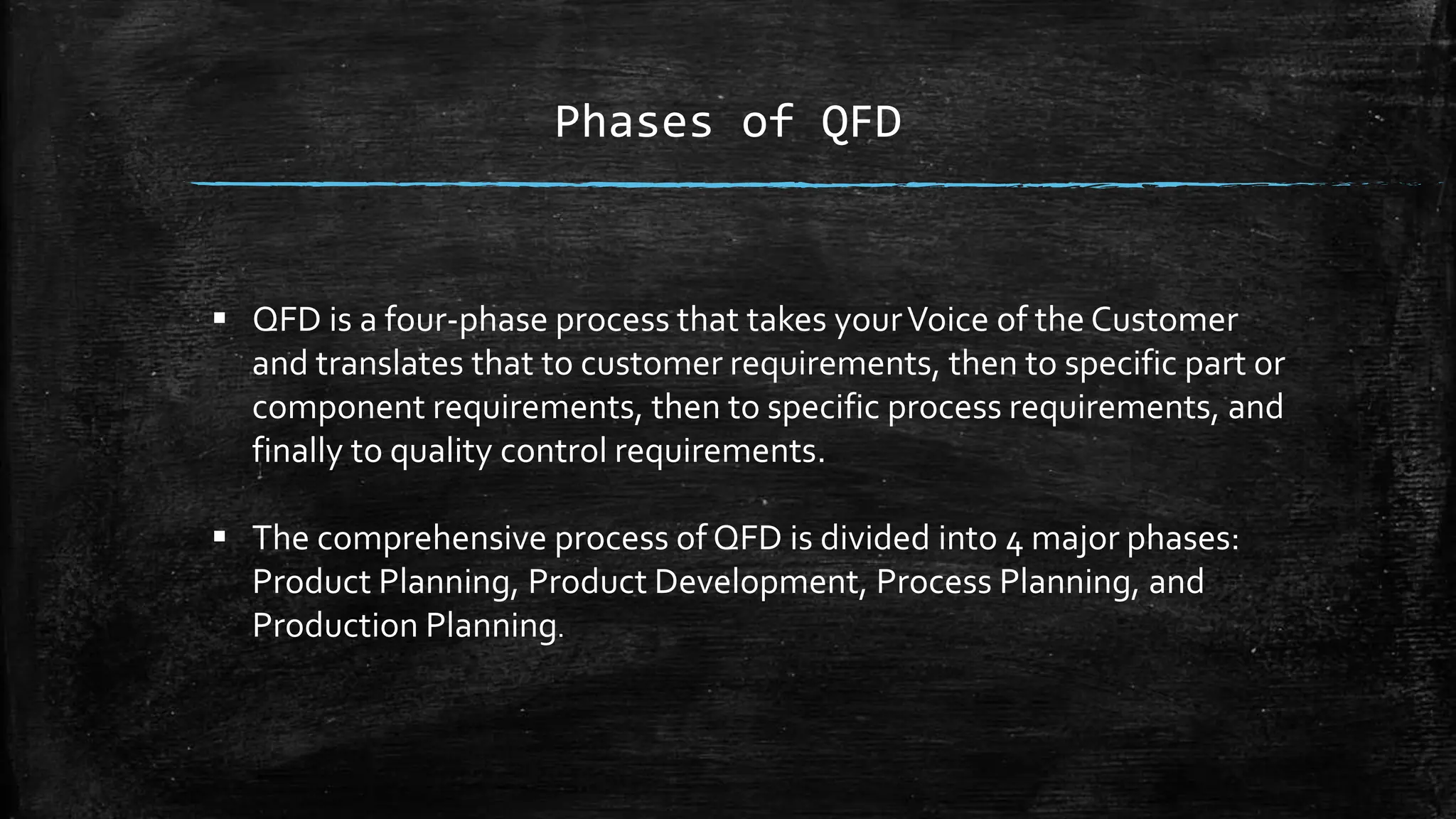 Phases of QFD

▪ QFD is a four-phase process that takes your Voice of the Customer and translates that to customer requirements, then to specific part or component requirements, then to specific process requirements, and finally to quality control requirements.

▪ The comprehensive process of QFD is divided into 4 major phases: Product Planning, Product Development, Process Planning, and Production Planning.